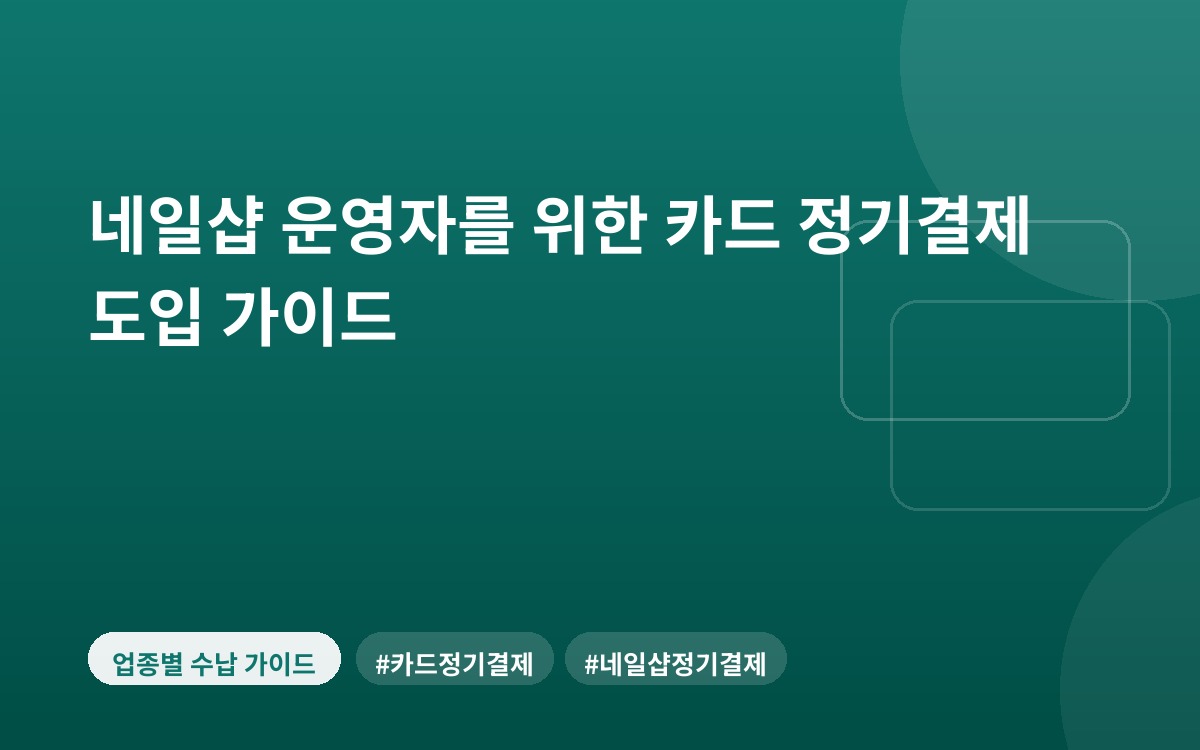 네일샵 운영자를 위한 카드 정기결제 도입 가이드

업종별 수납 가이드

#카드정기결제

#네일샵정기결제